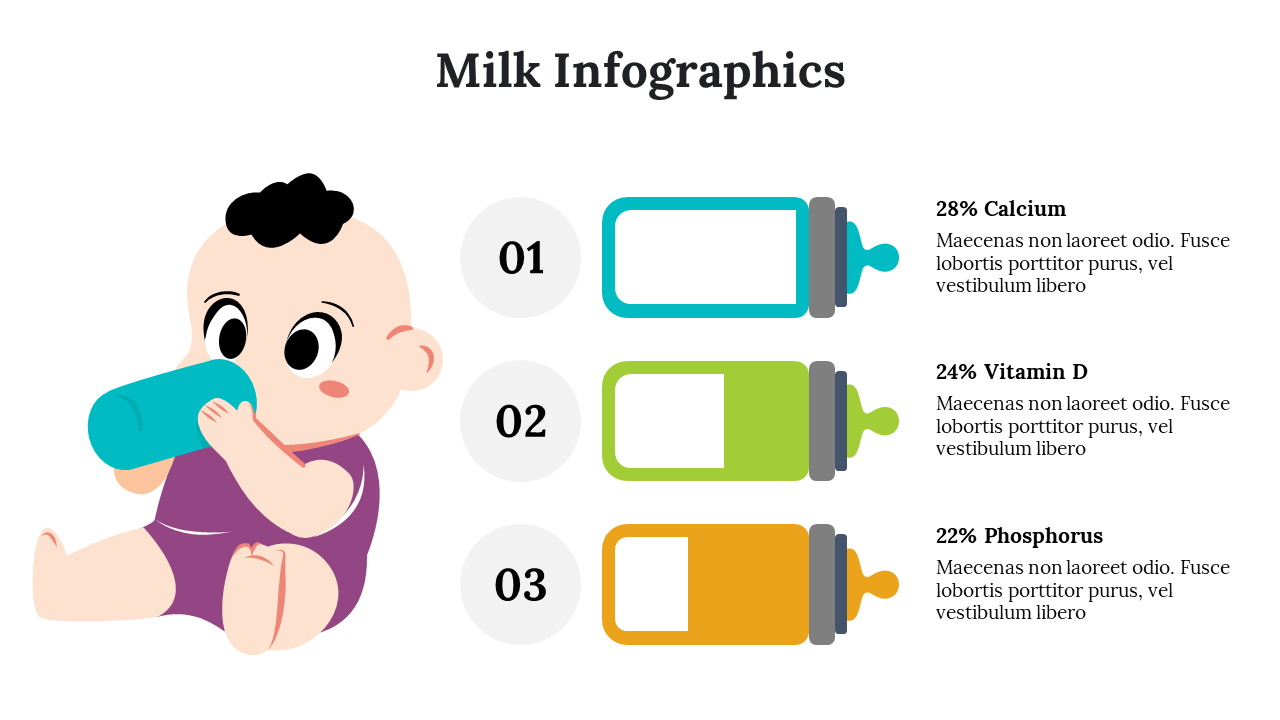 Milk Infographics

01

28% Calcium

Maecenas non laoreet odio. Fusce lobortis porttitor purus, vel vestibulum libero

02

24% Vitamin D

Maecenas non laoreet odio. Fusce lobortis porttitor purus, vel vestibulum libero

03

22% Phosphorus

Maecenas non laoreet odio. Fusce lobortis porttitor purus, vel vestibulum libero